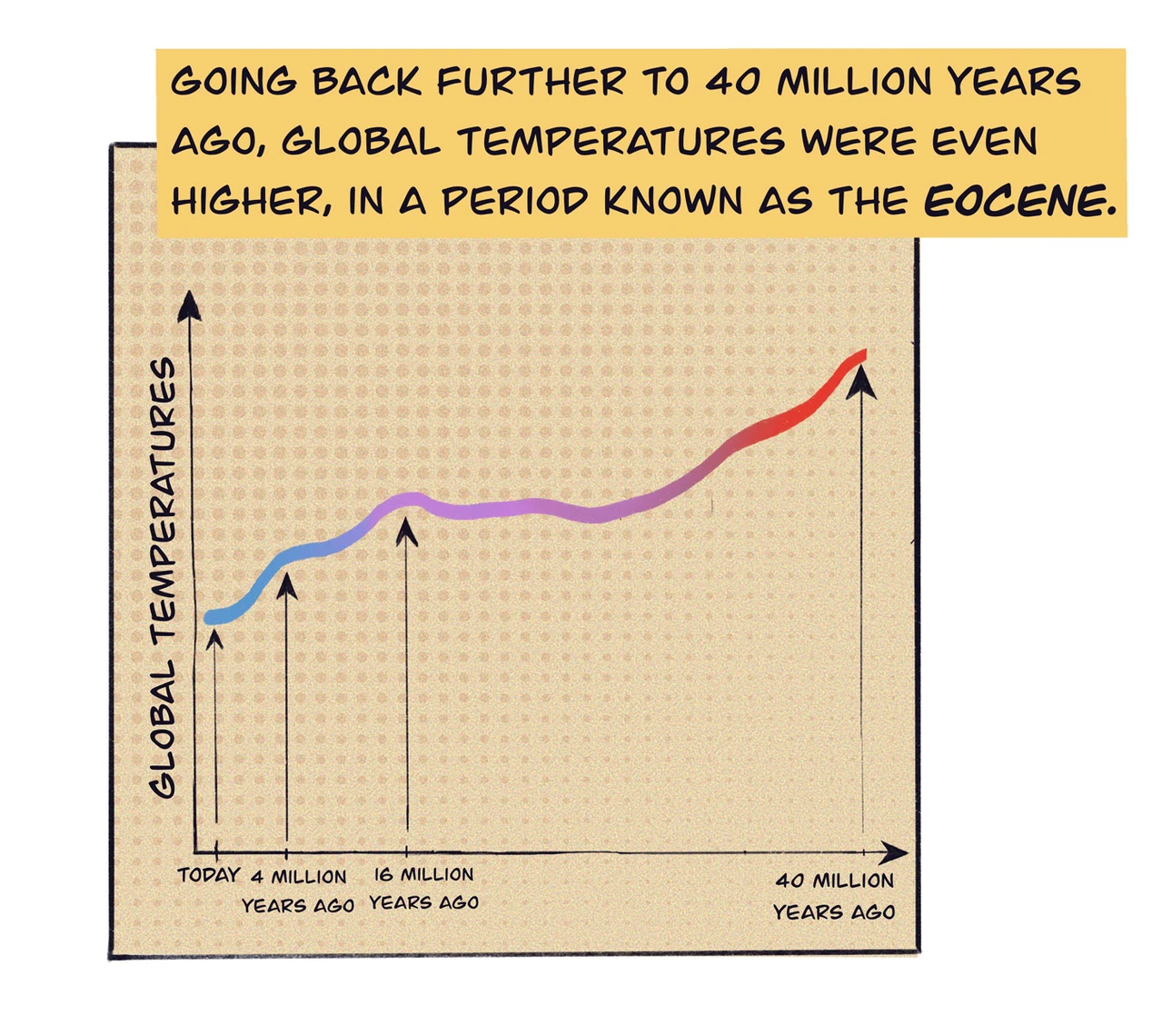 GOING BACK FURTHER TO 40 MILLION YEARS AGO, GLOBAL TEMPERATURES WERE EVEN HIGHER, IN A PERIOD KNOWN AS THE EOCENE.

GLOBAL TEMPERATURES

TODAY

4 MILLION YEARS AGO

16 MILLION YEARS AGO

40 MILLION YEARS AGO